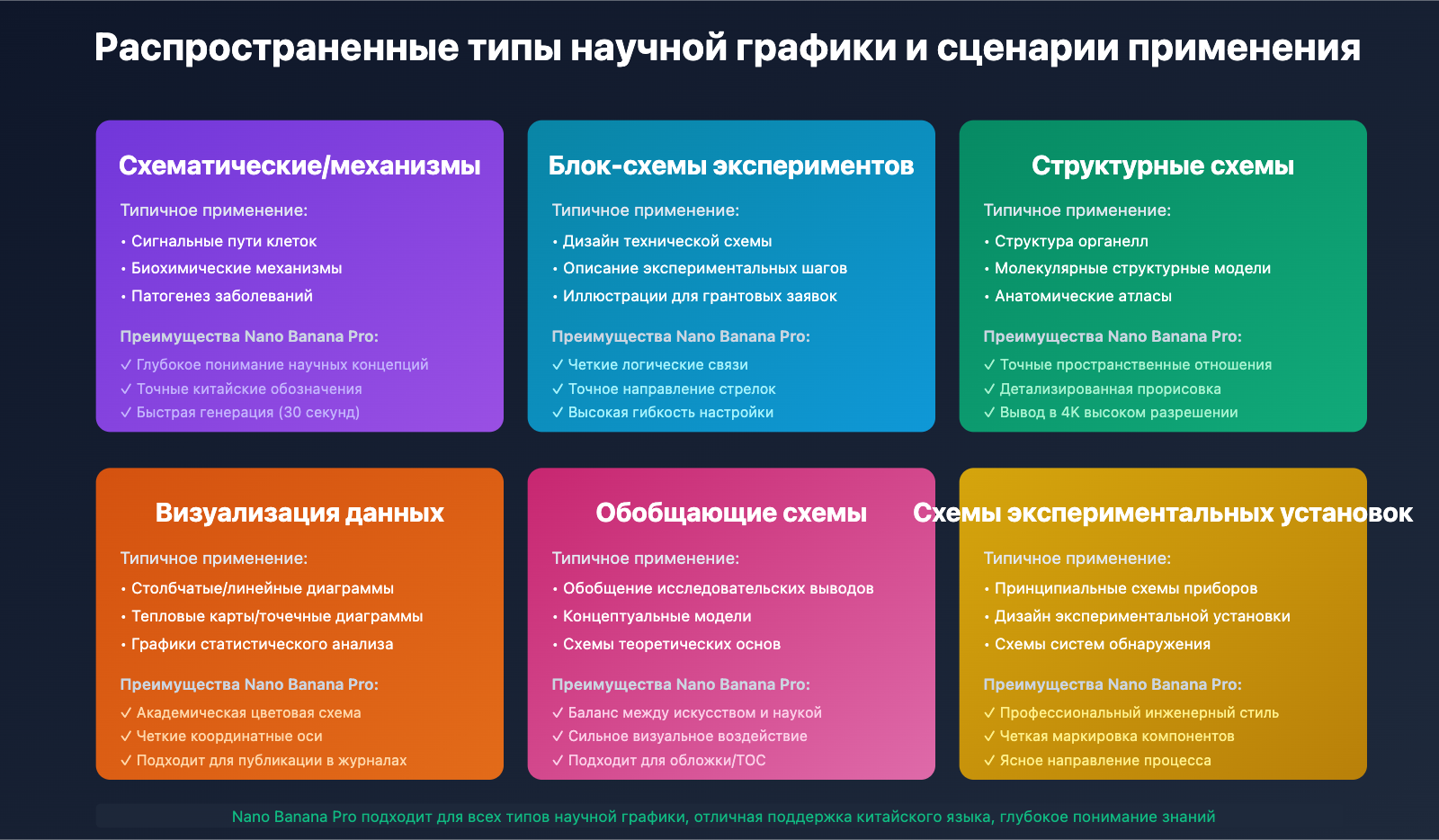 Распространенные типы научной графики и сценарии применения

Схематические/механизмы

Типичное применение:
• Сигнальные пути клеток
• Биохимические механизмы
• Патогенез заболеваний

Преимущества Nano Banana Pro:
✓ Глубокое понимание научных концепций
✓ Точные китайские обозначения
✓ Быстрая генерация (30 секунд)

Блок-схемы экспериментов

Типичное применение:
• Дизайн технической схемы
• Описание экспериментальных шагов
• Иллюстрации для грантовых заявок

Преимущества Nano Banana Pro:
✓ Четкие логические связи
✓ Точное направление стрелок
✓ Высокая гибкость настройки

Структурные схемы

Типичное применение:
• Структура органелл
• Молекулярные структурные модели
• Анатомические атласы

Преимущества Nano Banana Pro:
✓ Точные пространственные отношения
✓ Детализированная прорисовка
✓ Вывод в 4K высоком разрешении

Визуализация данных

Типичное применение:
• Столбчатые/линейные диаграммы
• Тепловые карты/точечные диаграммы
• Графики статистического анализа

Преимущества Nano Banana Pro:
✓ Академическая цветовая схема
✓ Четкие координатные оси
✓ Подходит для публикации в журналах

Обобщающие схемы

Типичное применение:
• Обобщение исследовательских выводов
• Концептуальные модели
• Схемы теоретических основ

Преимущества Nano Banana Pro:
✓ Баланс между искусством и наукой
✓ Сильное визуальное воздействие
✓ Подходит для обложки/TOC

Схемы экспериментальных установок

Типичное применение:
• Принципиальные схемы приборов
• Дизайн экспериментальной установки
• Схемы систем обнаружения

Преимущества Nano Banana Pro:
✓ Профессиональный инженерный стиль
✓ Четкая маркировка компонентов
✓ Ясное направление процесса

Nano Banana Pro подходит для всех типов научной графики, отличная поддержка китайского языка, глубокое понимание знаний